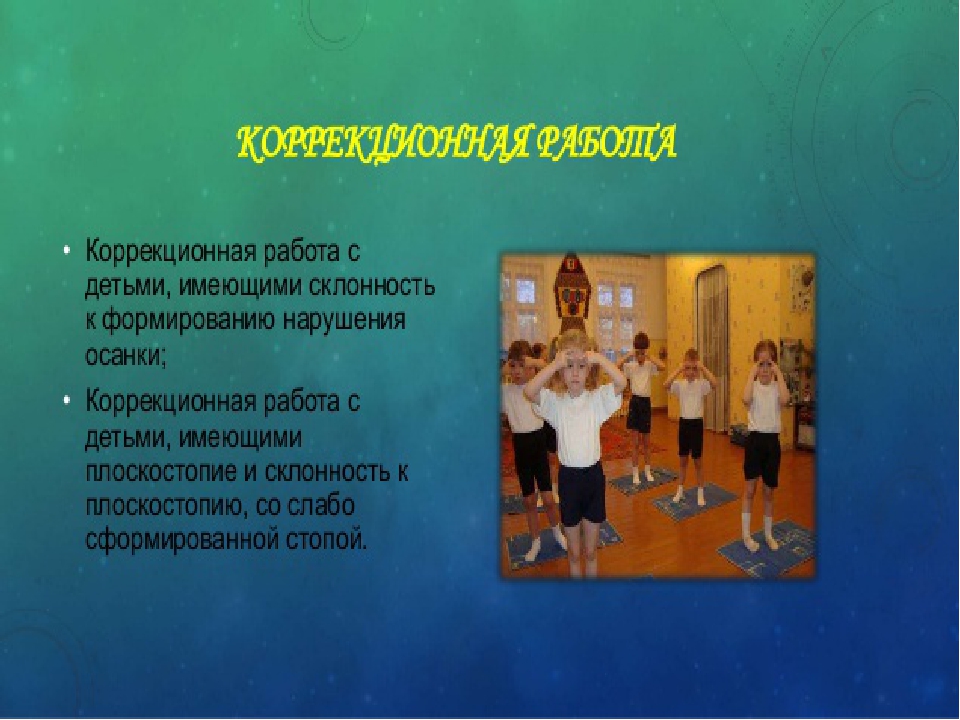 КОРРЕКЦИОННАЯ РАБОТА

• Коррекционная работа с детьми, имеющими склонность к формированию нарушения осанки;

• Коррекционная работа с детьми, имеющими плоскостопие и склонность к плоскостопию, со слабо сформированной стопой.